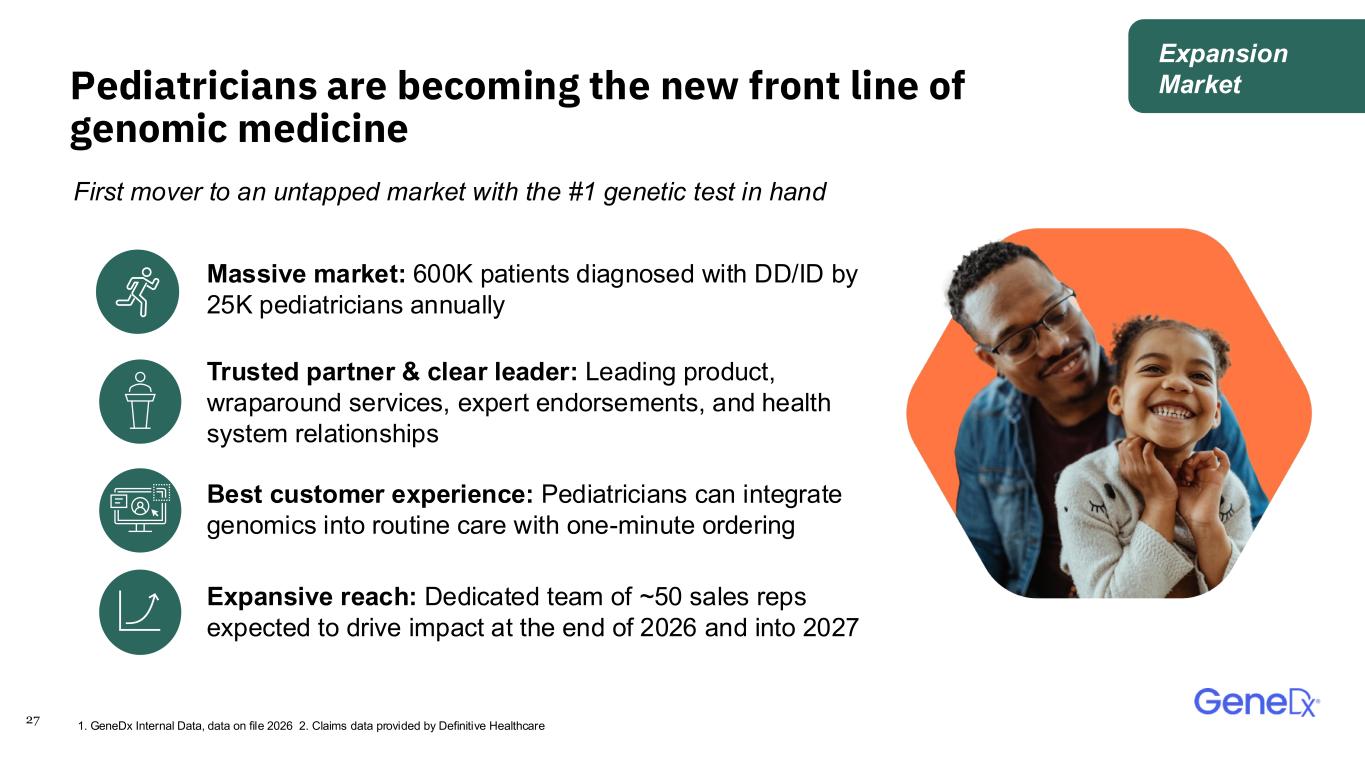 Expansion Market

Pediatricians are becoming the new front line of genomic medicine

First mover to an untapped market with the #1 genetic test in hand

Massive market: 600K patients diagnosed with DD/ID by 25K pediatricians annually

Trusted partner & clear leader: Leading product, wraparound services, expert endorsements, and health system relationships

Best customer experience: Pediatricians can integrate genomics into routine care with one-minute ordering

Expansive reach: Dedicated team of ~50 sales reps expected to drive impact at the end of 2026 and into 2027

27

1. GeneDx Internal Data, data on file 2026 2. Claims data provided by Definitive Healthcare

GeneDx